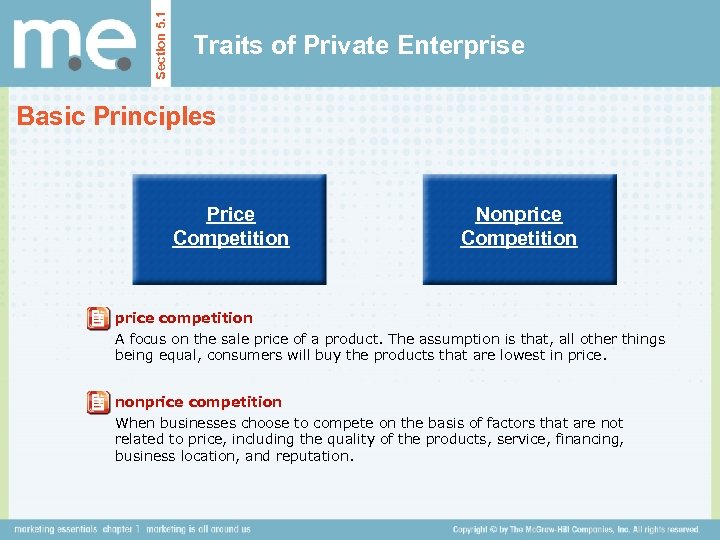 m.e.

Section 5.1

Traits of Private Enterprise

Basic Principles

Price Competition

Nonprice Competition

price competition
A focus on the sale price of a product. The assumption is that, all other things being equal, consumers will buy the products that are lowest in price.

nonprice competition
When businesses choose to compete on the basis of factors that are not related to price, including the quality of the products, service, financing, business location, and reputation.

marketing essentials chapter 1 marketing is all around us

Copyright © by The McGraw-Hill Companies, Inc. All rights reserved.